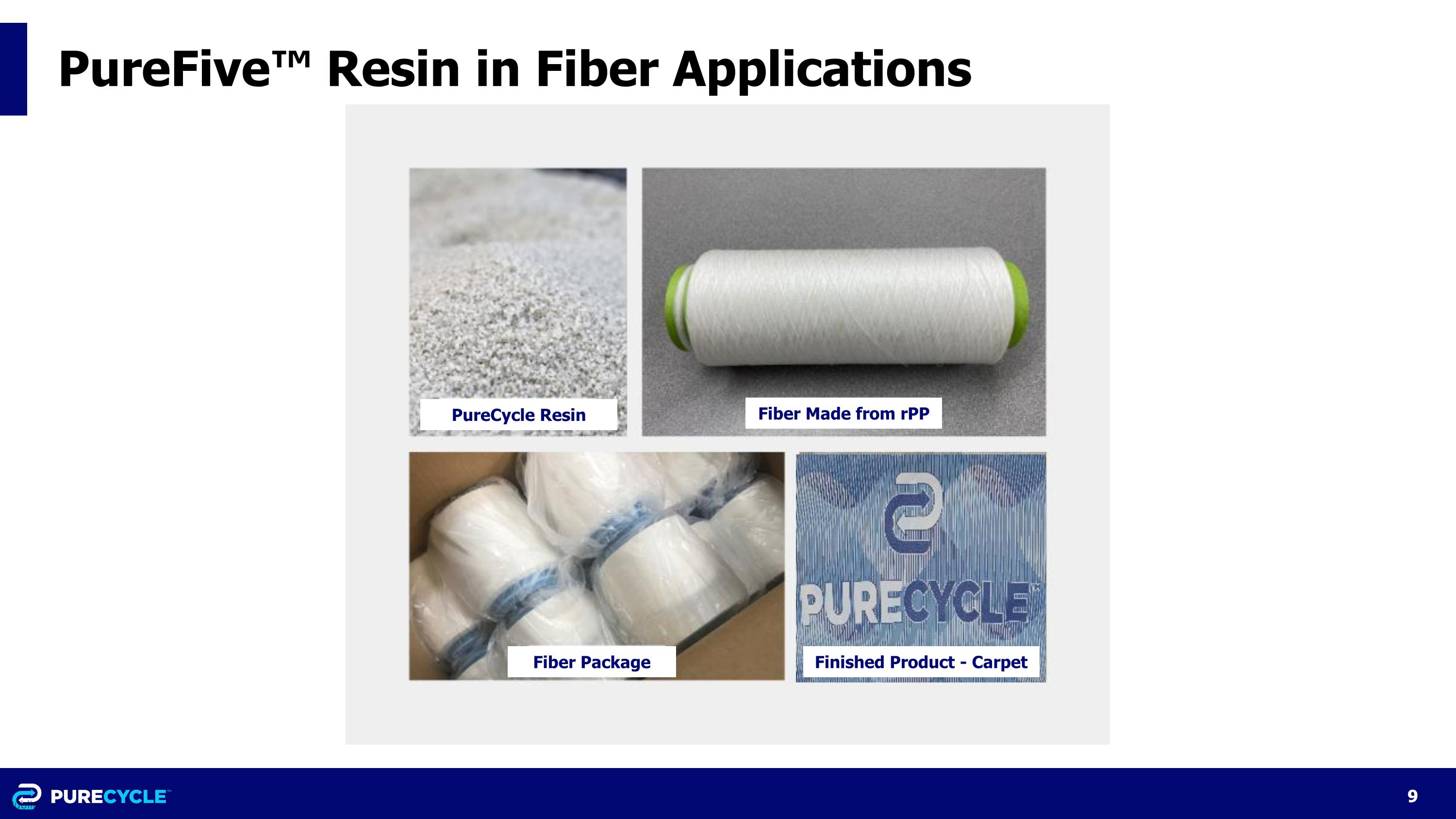 PureFive™ Resin in Fiber Applications

PureCycle Resin

Fiber Made from rPP

Fiber Package

PURECYCLE

Finished Product - Carpet

PURECYCLE

9